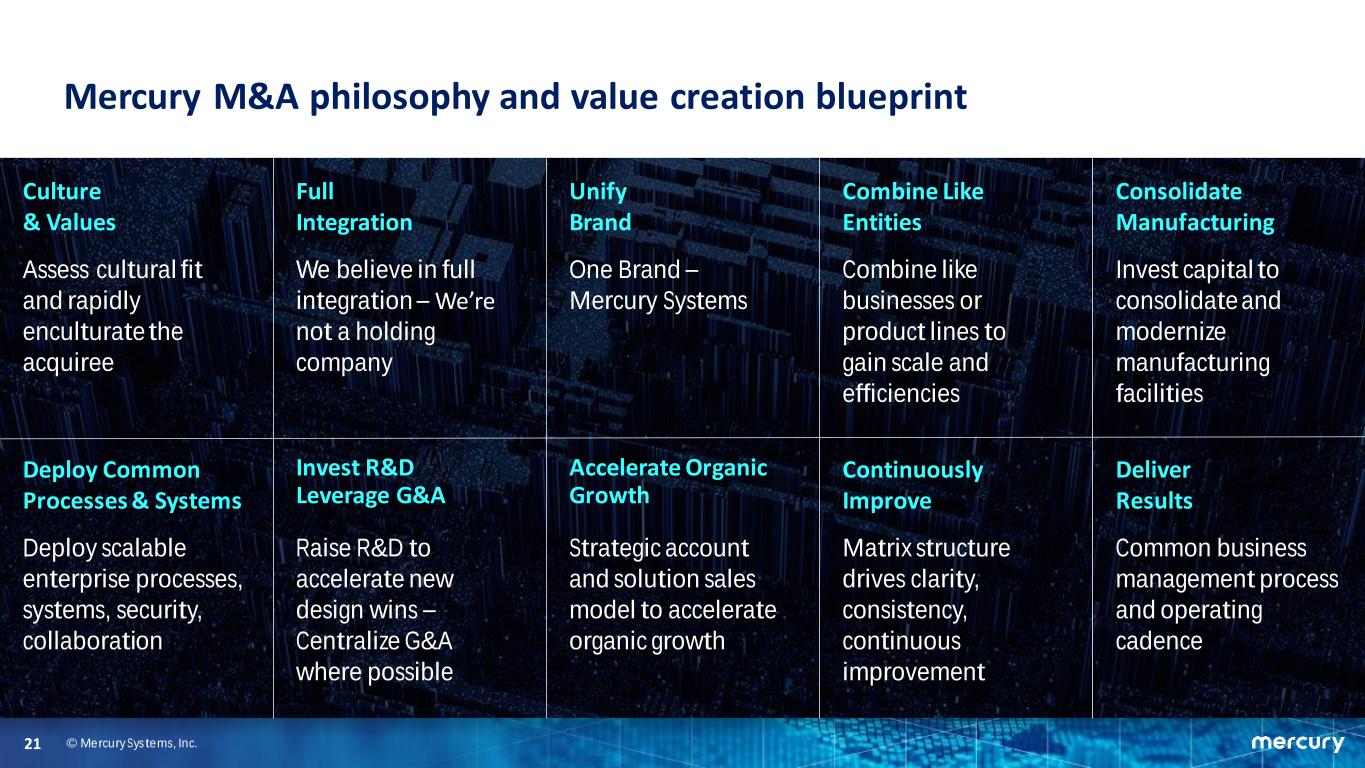 Mercury M&A philosophy and value creation blueprint

Culture & Values

Assess cultural fit and rapidly enculturate the acquiree

Full Integration

We believe in full integration – We're not a holding company

Unify Brand

One Brand – Mercury Systems

Combine Like Entities

Combine like businesses or product lines to gain scale and efficiencies

Consolidate Manufacturing

Invest capital to consolidate and modernize manufacturing facilities

Deploy Common Processes & Systems

Deploy scalable enterprise processes, systems, security, collaboration

Invest R&D Leverage G&A

Raise R&D to accelerate new design wins – Centralize G&A where possible

Accelerate Organic Growth

Strategic account and solution sales model to accelerate organic growth

Continuously Improve

Matrix structure drives clarity, consistency, continuous improvement

Deliver Results

Common business management process and operating cadence

21 © Mercury Systems, Inc.

mercury